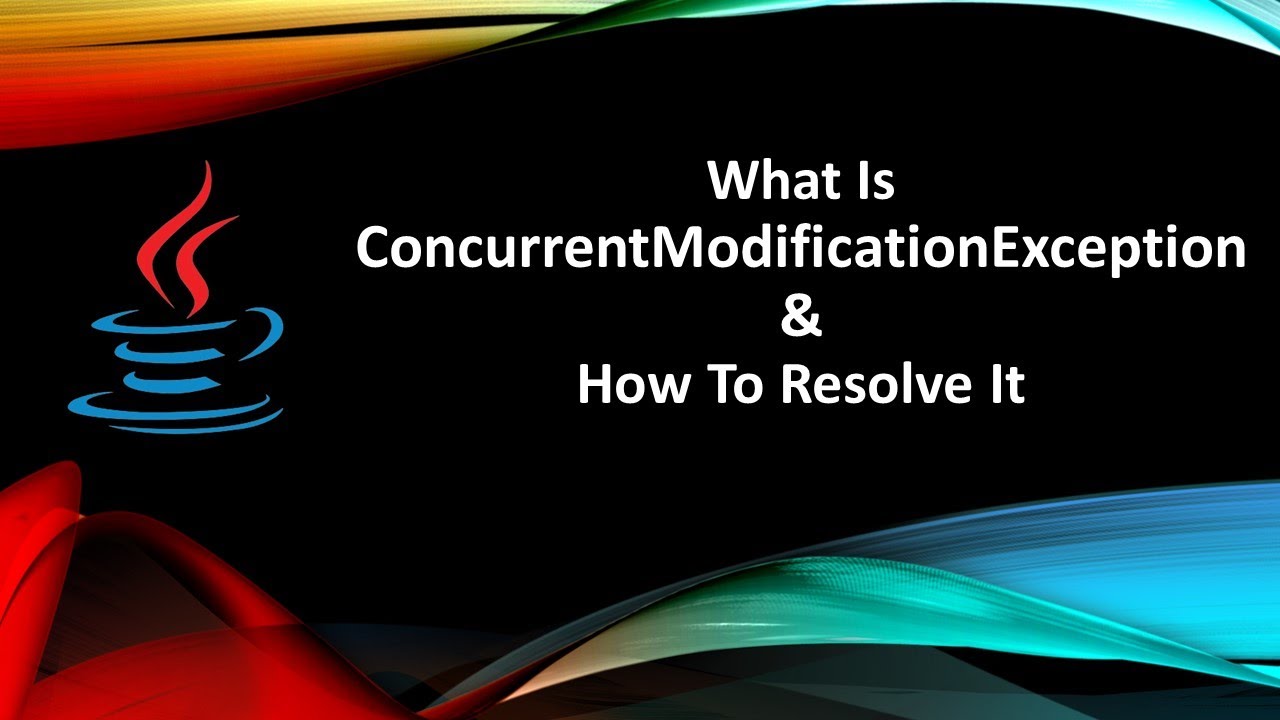 What Is
ConcurrentModificationException
&
How To Resolve It